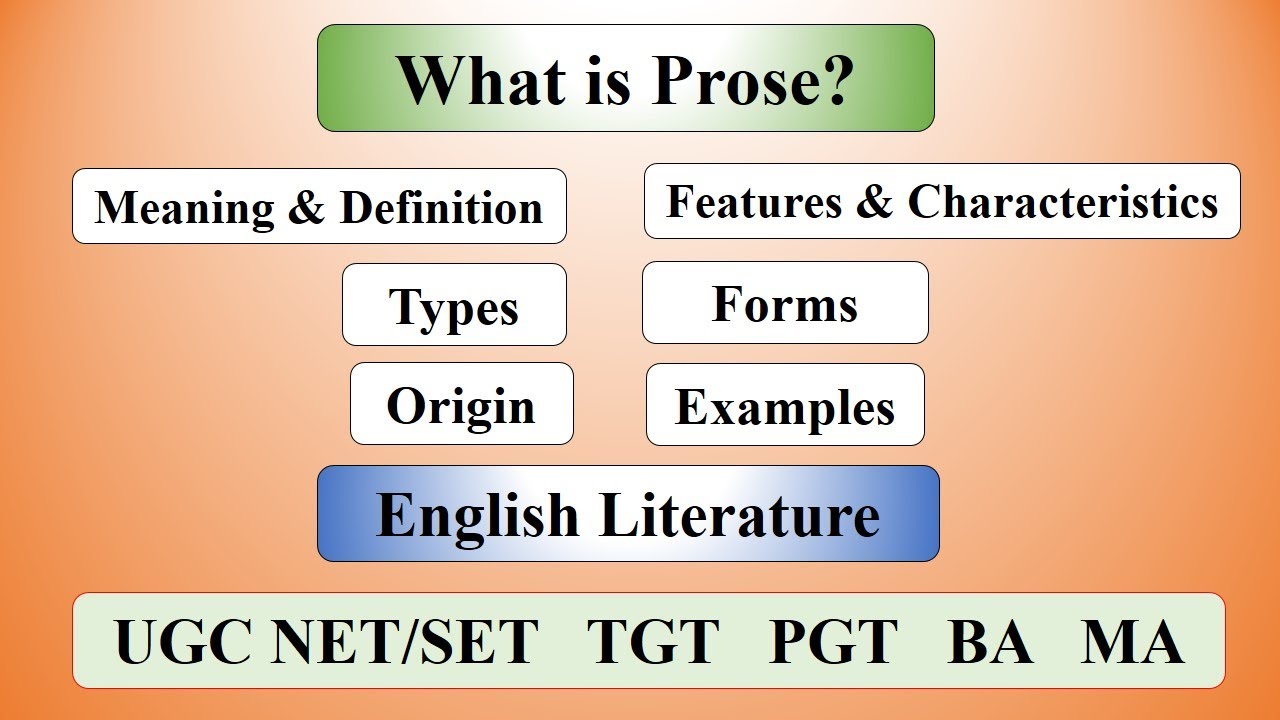 What is Prose?

Meaning & Definition

Features & Characteristics

Types

Forms

Origin

Examples

English Literature

UGC NET/SET TGT PGT BA MA